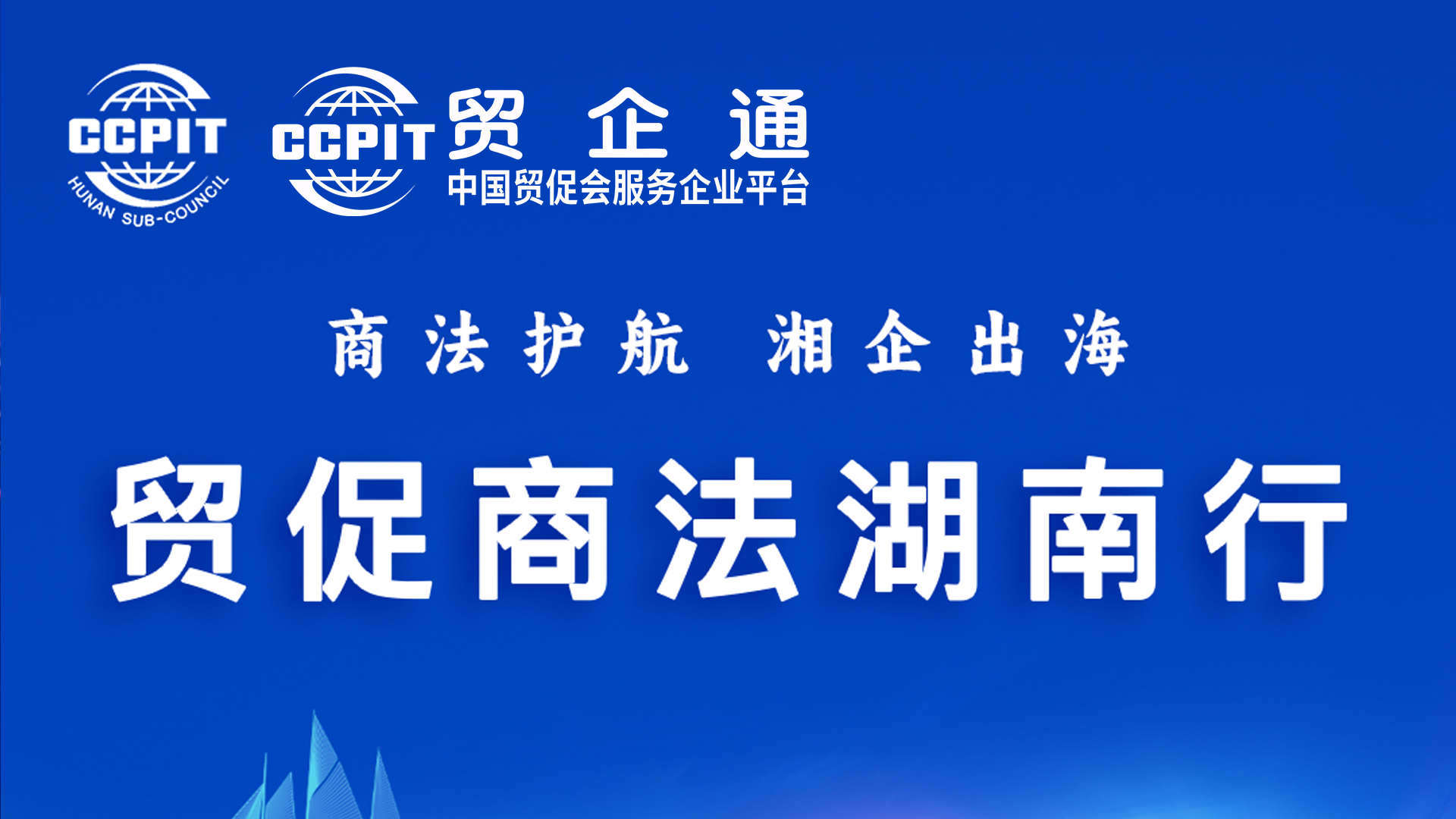 CCPIT
HUNAN SUB-COUNCIL

CCPIT 贸 企 通
中国贸促会服务企业平台

商法护航 湘企出海

贸促商法湖南行